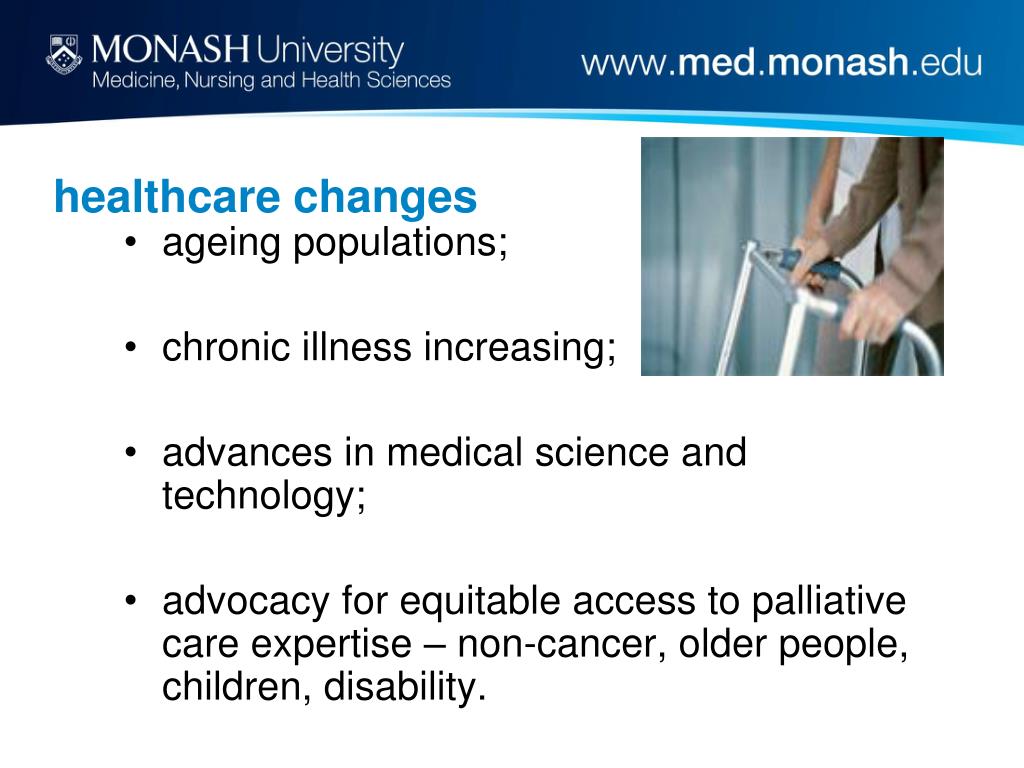 MONASH University
Medicine, Nursing and Health Sciences

www.med.monash.edu

healthcare changes

• ageing populations;

• chronic illness increasing;

• advances in medical science and technology;

• advocacy for equitable access to palliative care expertise – non-cancer, older people, children, disability.